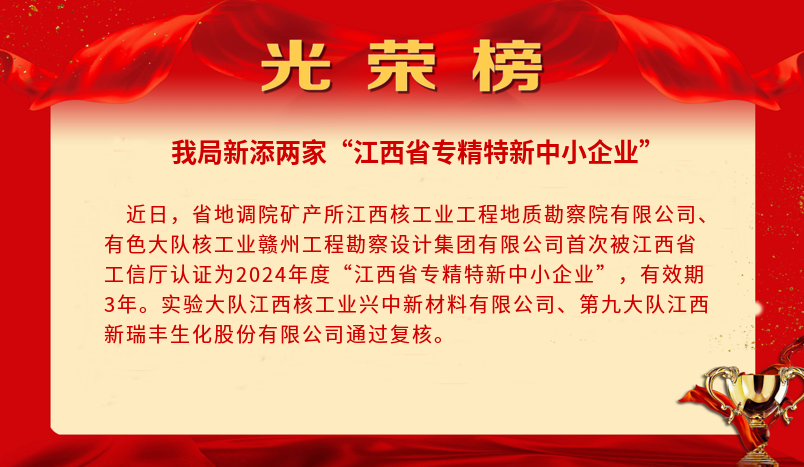 光荣榜

我局新添两家“江西省专精特新中小企业”

近日，省地调院矿产所江西核工业工程地质勘察院有限公司、有色大队核工业赣州工程勘察设计集团有限公司首次被江西省工信厅认证为2024年度“江西省专精特新中小企业”，有效期3年。实验大队江西核工业兴中新材料有限公司、第九大队江西新瑞丰生化股份有限公司通过复核。